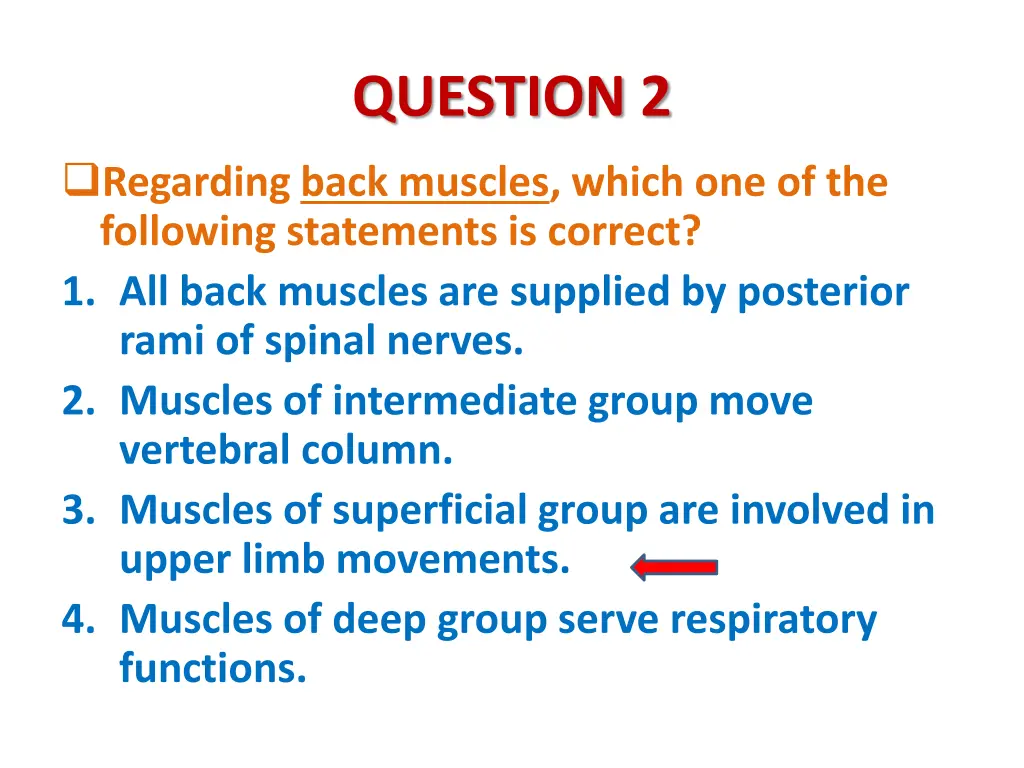 QUESTION 2

❑Regarding back muscles, which one of the following statements is correct?

1. All back muscles are supplied by posterior rami of spinal nerves.
2. Muscles of intermediate group move vertebral column.
3. Muscles of superficial group are involved in upper limb movements.
4. Muscles of deep group serve respiratory functions.